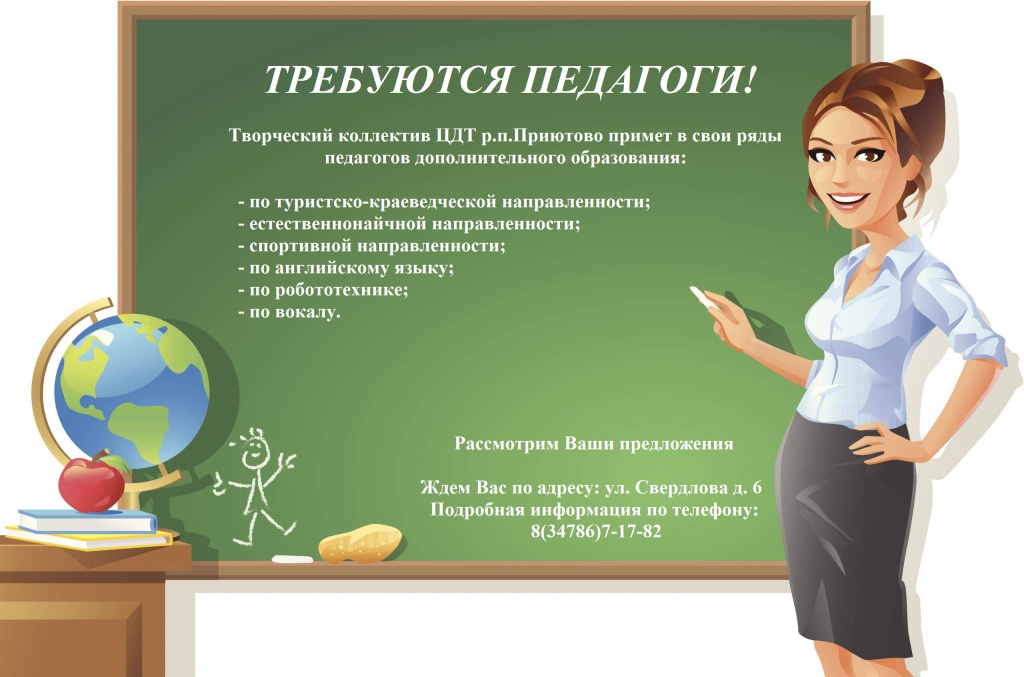 ТРЕБУЮТСЯ ПЕДАГОГИ!

Творческий коллектив ЦДТ р.п.Приютово примет в свои ряды педагогов дополнительного образования:

- по туристско-краеведческой направленности;
- естественнонайчной направленности;
- спортивной направленности;
- по английскому языку;
- по робототехнике;
- по вокалу.

Рассмотрим Ваши предложения

Ждем Вас по адресу: ул. Свердлова д. 6
Подробная информация по телефону:
8(34786)7-17-82